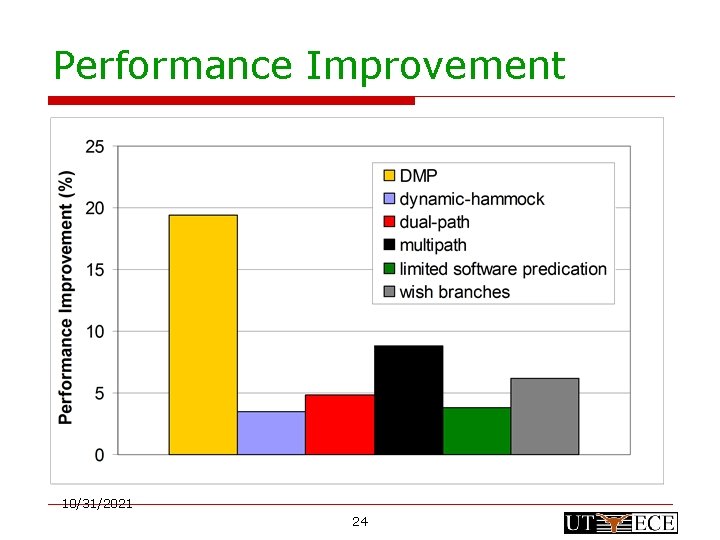 Performance Improvement

Performance Improvement (%)

25
20
15
10
5
0

DMP
dynamic-hammock
dual-path
multipath
limited software predication
wish branches

10/31/2021

24

UT ECE